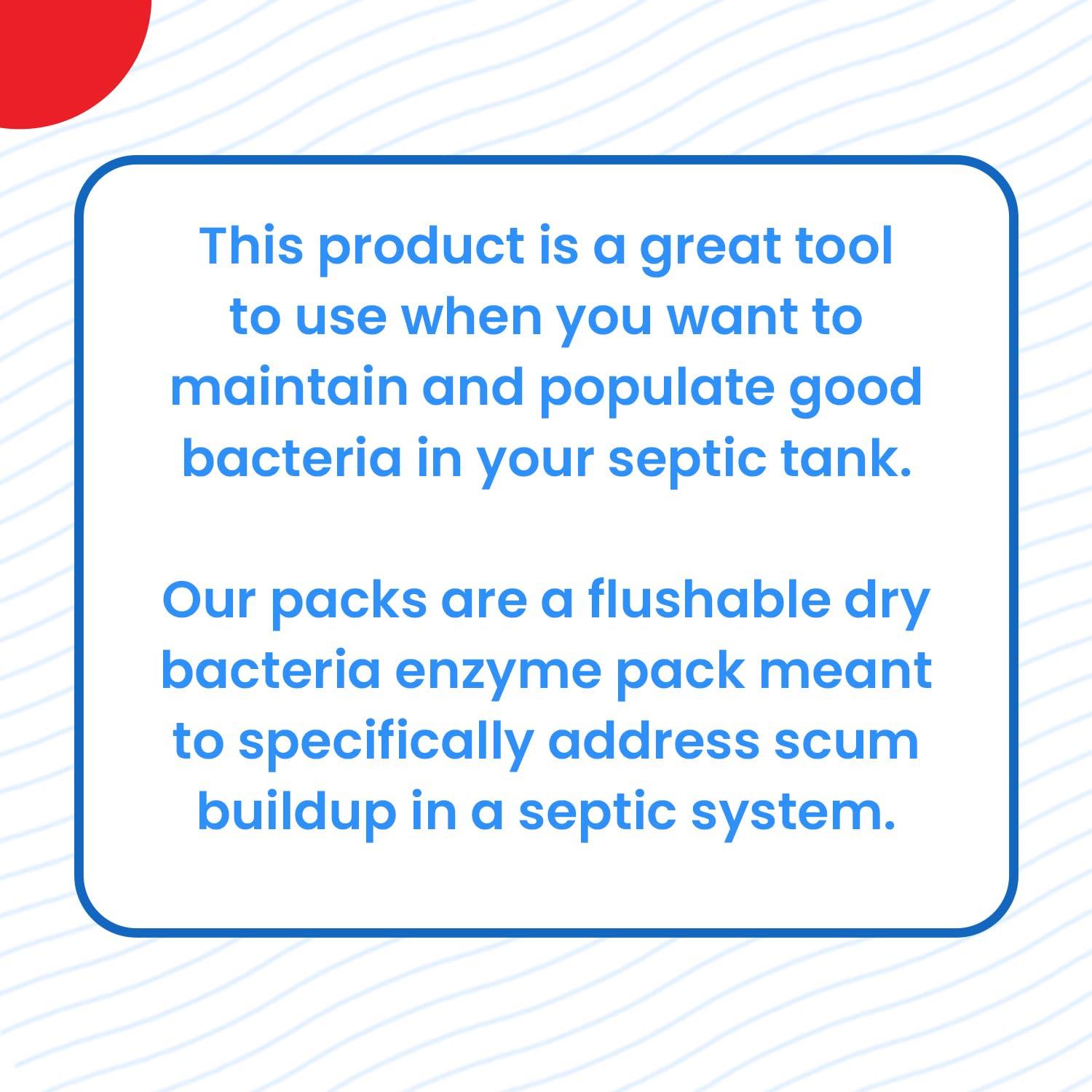 This product is a great tool to use when you want to maintain and populate good bacteria in your septic tank.

Our packs are a flushable dry bacteria enzyme pack meant to specifically address scum buildup in a septic system.